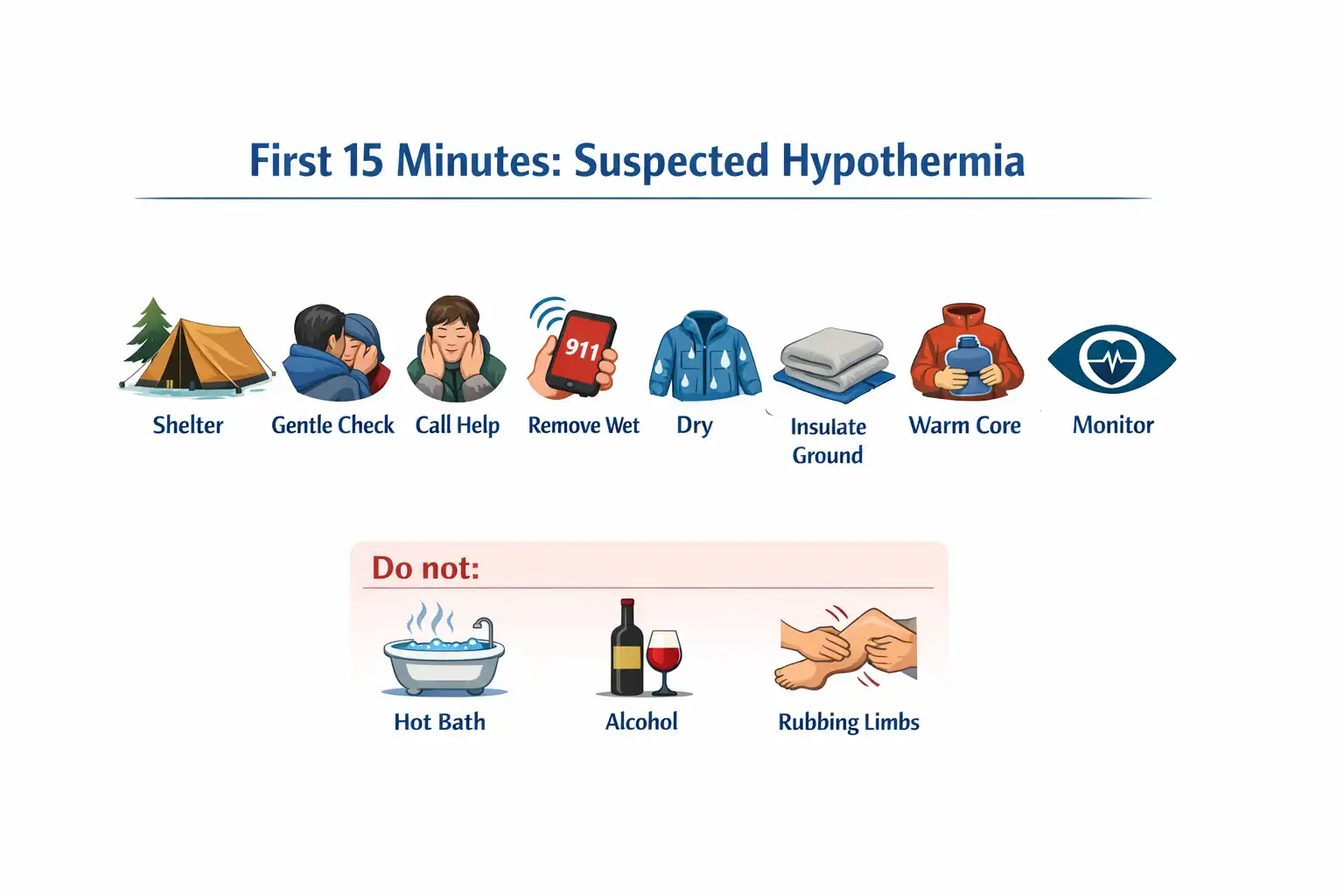 First 15 Minutes: Suspected Hypothermia

911

Shelter Gentle Check Call Help Remove Wet Dry Insulate Ground Warm Core Monitor

Do not:

Hot Bath Alcohol Rubbing Limbs